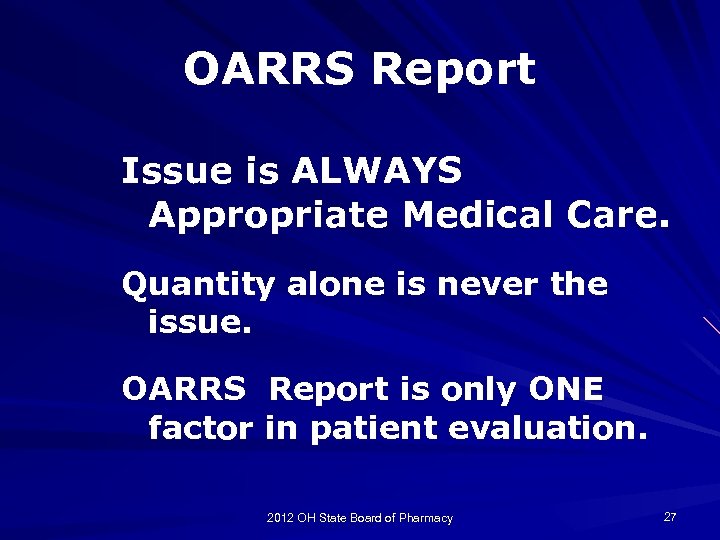 OARRS Report

Issue is ALWAYS Appropriate Medical Care.

Quantity alone is never the issue.

OARRS Report is only ONE factor in patient evaluation.

2012 OH State Board of Pharmacy

27